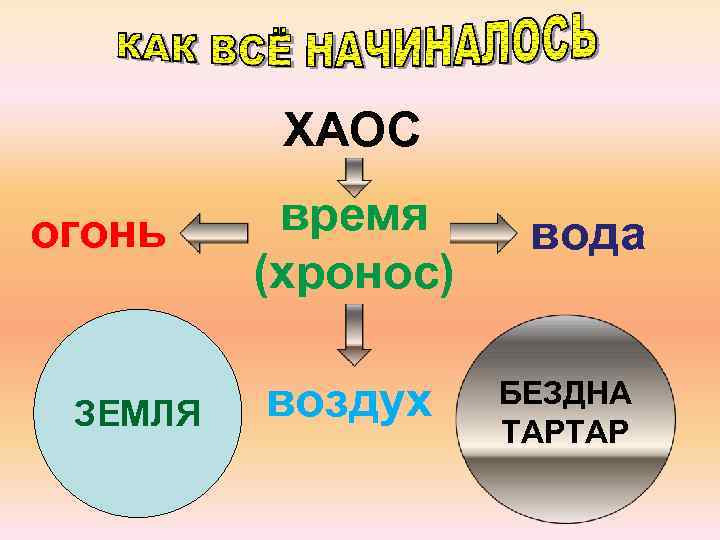 КАК ВСЁ НАЧИНАЛОСЬ

ХАОС

огонь

время (хронос)

вода

ЗЕМЛЯ

воздух

БЕЗДНА ТАРТАР